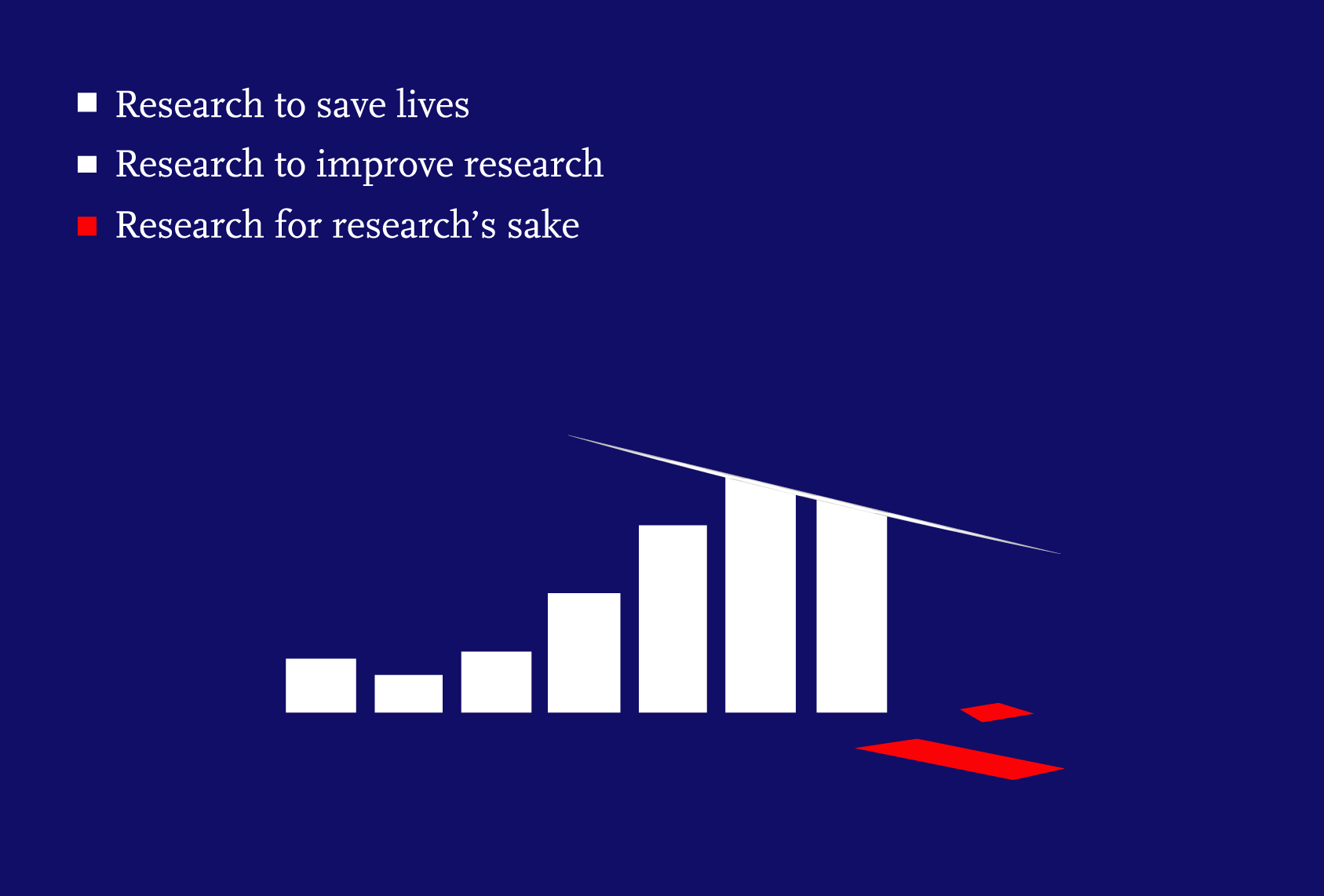 Research to save lives
Research to improve research
Research for research’s sake